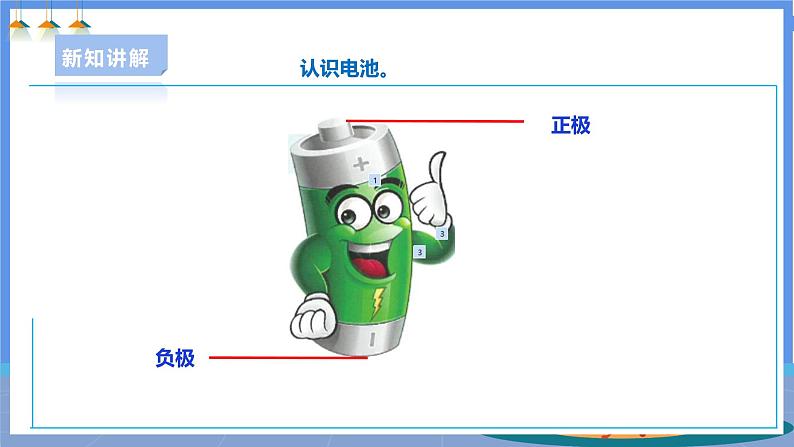 新知讲解

认识电池。

正极

+

1

3

3

负极